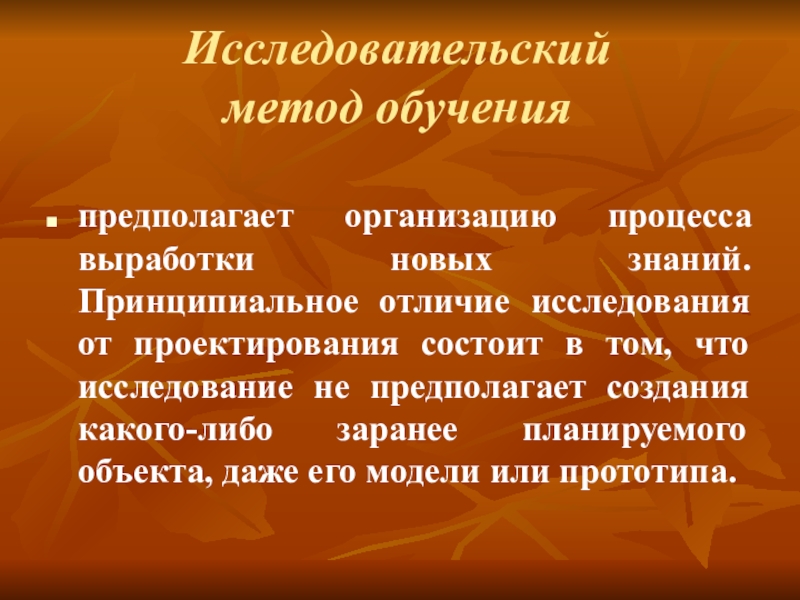 Исследовательский метод обучения

предполагает организацию процесса выработки новых знаний. Принципиальное отличие исследования от проектирования состоит в том, что исследование не предполагает создания какого-либо заранее планируемого объекта, даже его модели или прототипа.